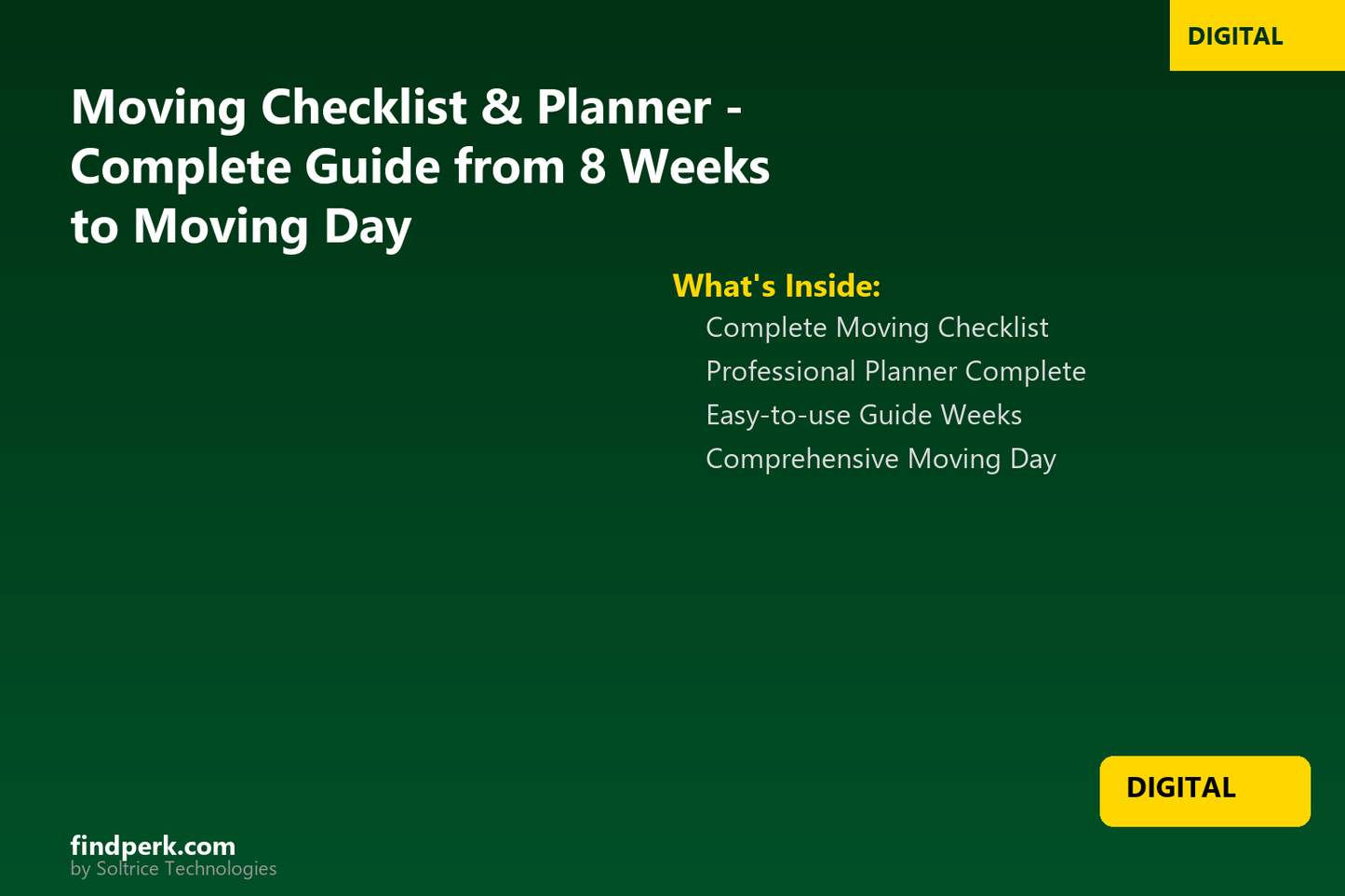 DIGITAL

Moving Checklist & Planner - Complete Guide from 8 Weeks to Moving Day

What's Inside:
Complete Moving Checklist
Professional Planner Complete
Easy-to-use Guide Weeks
Comprehensive Moving Day

DIGITAL

findperk.com
by Soltrice Technologies